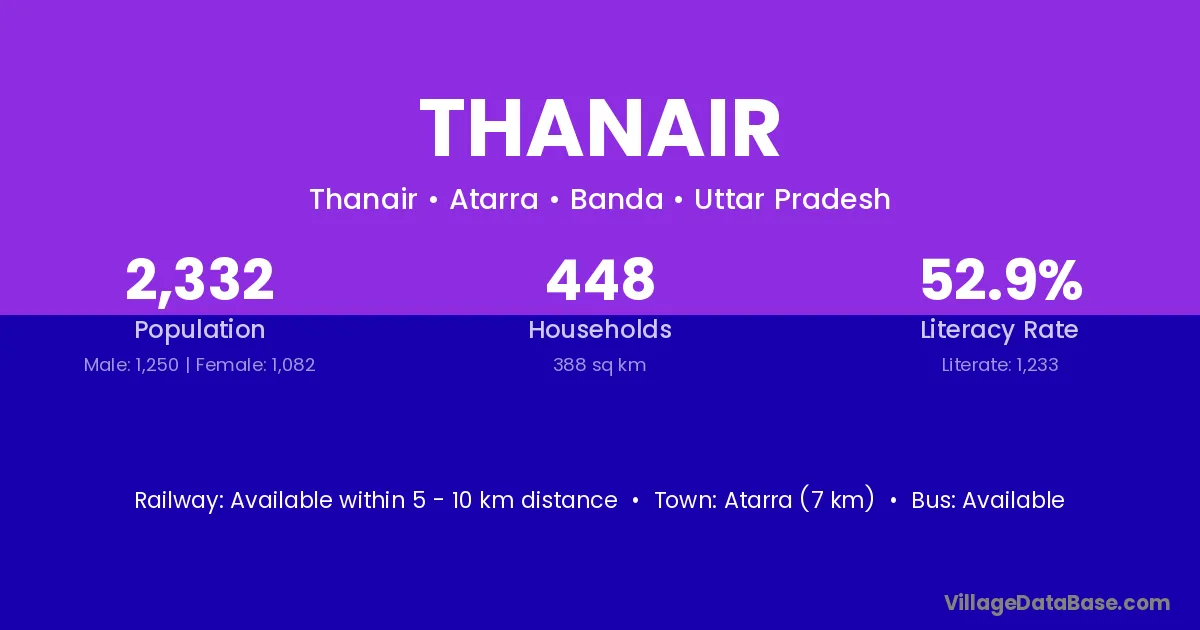 THANAIR

Thanair • Atarra • Banda • Uttar Pradesh

2,332
Population
Male: 1,250 | Female: 1,082

448
Households
388 sq km

52.9%
Literacy Rate
Literate: 1,233

Railway: Available within 5 - 10 km distance • Town: Atarra (7 km) • Bus: Available

VillageDataBase.com